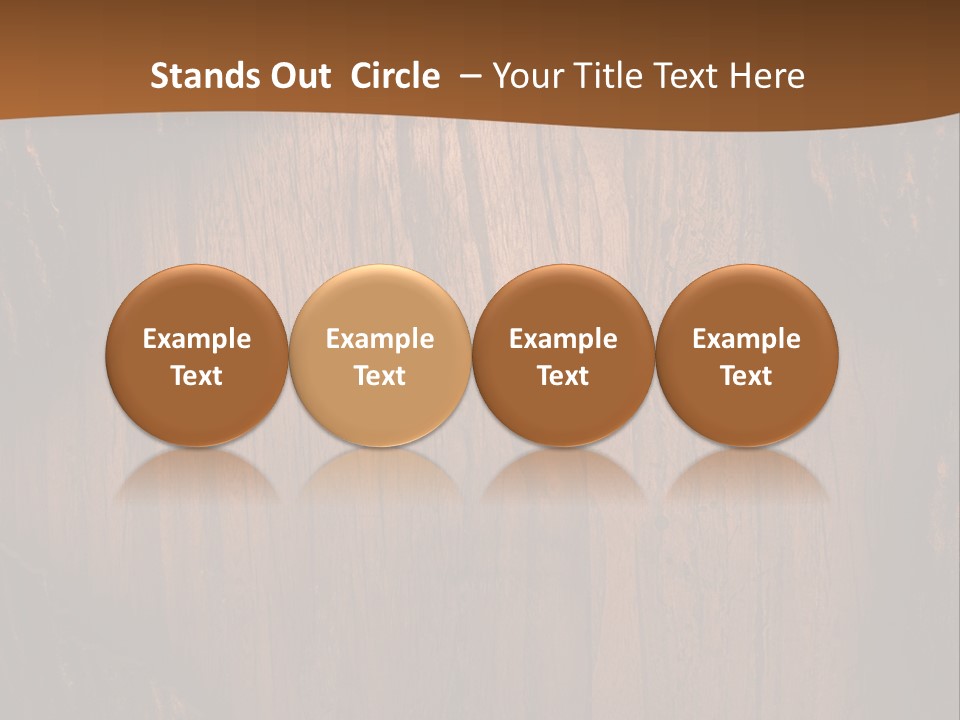 Stands Out Circle – Your Title Text Here

Example Text

Example Text

Example Text

Example Text